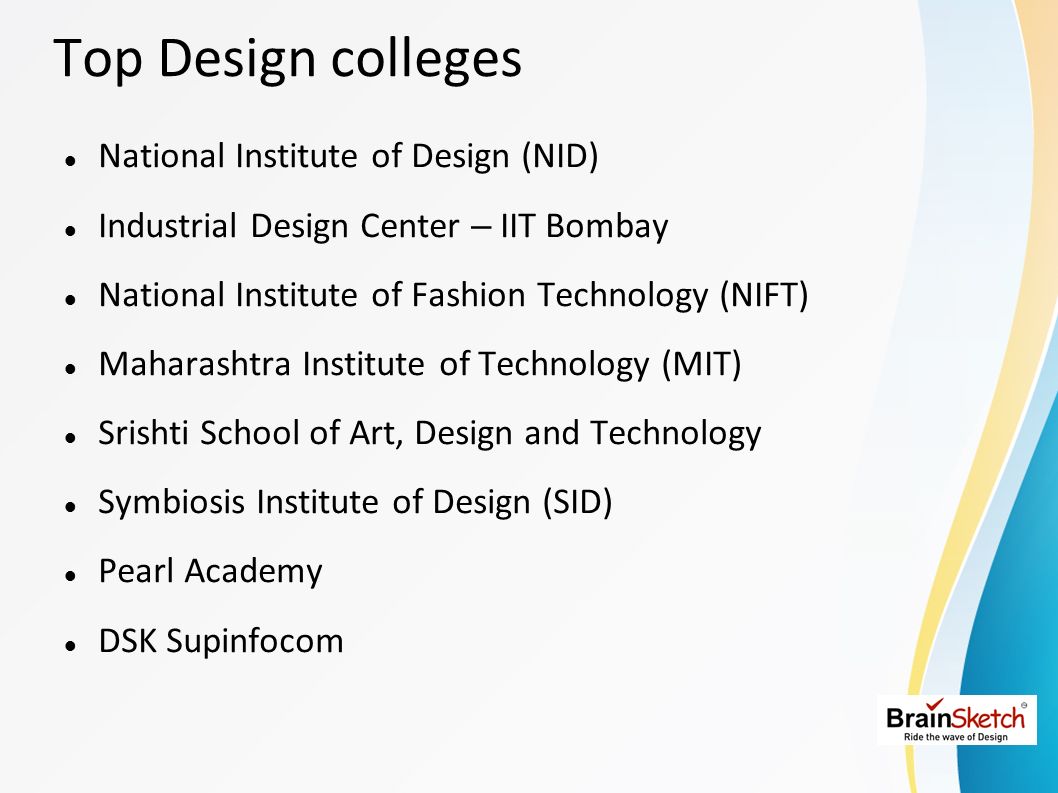 Top Design colleges

- National Institute of Design (NID)
- Industrial Design Center – IIT Bombay
- National Institute of Fashion Technology (NIFT)
- Maharashtra Institute of Technology (MIT)
- Srishti School of Art, Design and Technology
- Symbiosis Institute of Design (SID)
- Pearl Academy
- DSK Supinfocom

BrainSketch
Ride the wave of Design